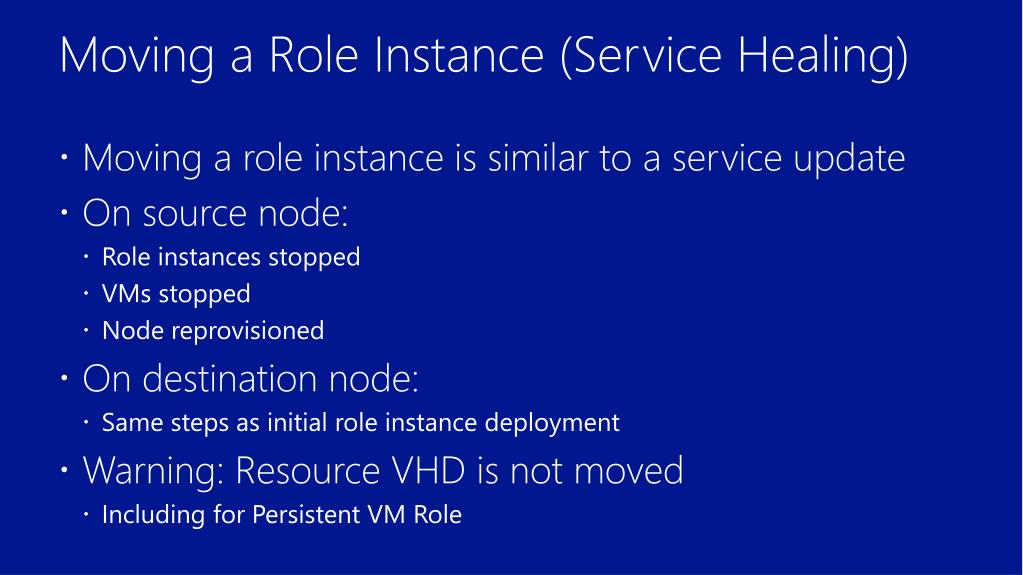 Moving a Role Instance (Service Healing)

• Moving a role instance is similar to a service update
• On source node:
  • Role instances stopped
  • VMs stopped
  • Node reprovisioned
• On destination node:
  • Same steps as initial role instance deployment
• Warning: Resource VHD is not moved
  • Including for Persistent VM Role